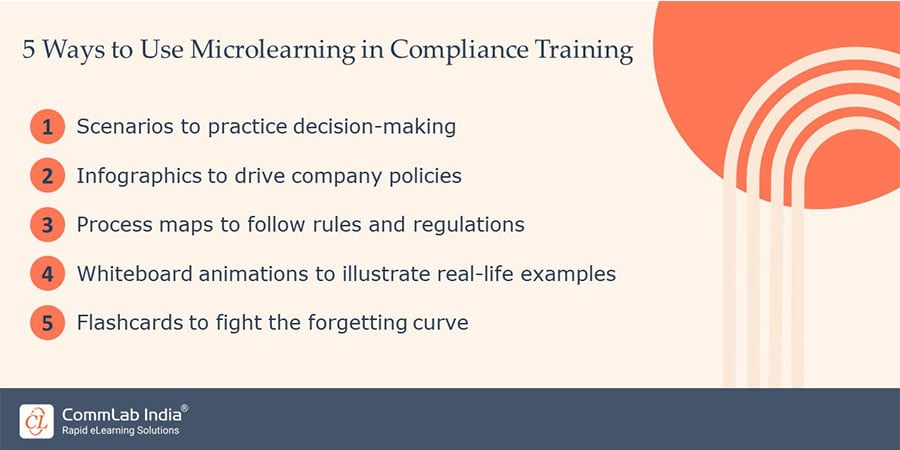 5 Ways to Use Microlearning in Compliance Training

1 Scenarios to practice decision-making

2 Infographics to drive company policies

3 Process maps to follow rules and regulations

4 Whiteboard animations to illustrate real-life examples

5 Flashcards to fight the forgetting curve

CL CommLab India®
Rapid eLearning Solutions